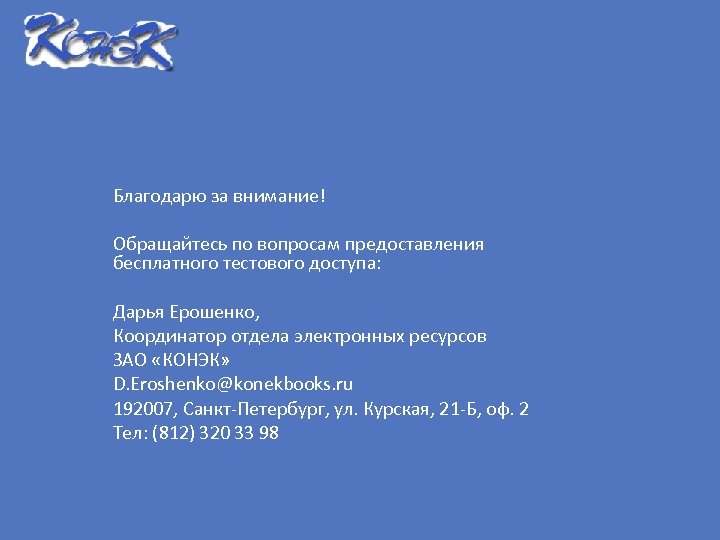 КОНЭК

Благодарю за внимание!

Обращайтесь по вопросам предоставления бесплатного тестового доступа:

Дарья Ерошенко,
Координатор отдела электронных ресурсов
ЗАО «КОНЭК»
D.Eroshenko@konekbooks.ru
192007, Санкт-Петербург, ул. Курская, 21-Б, оф. 2
Тел: (812) 320 33 98